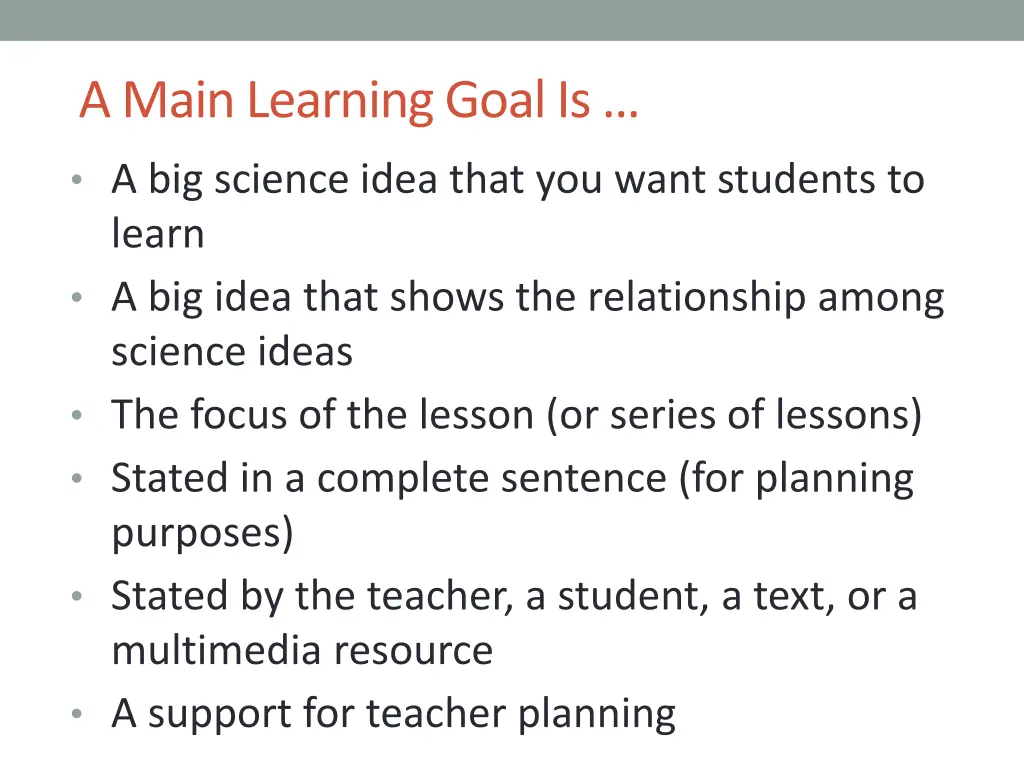 A Main Learning Goal Is …

• A big science idea that you want students to learn
• A big idea that shows the relationship among science ideas
• The focus of the lesson (or series of lessons)
• Stated in a complete sentence (for planning purposes)
• Stated by the teacher, a student, a text, or a multimedia resource
• A support for teacher planning